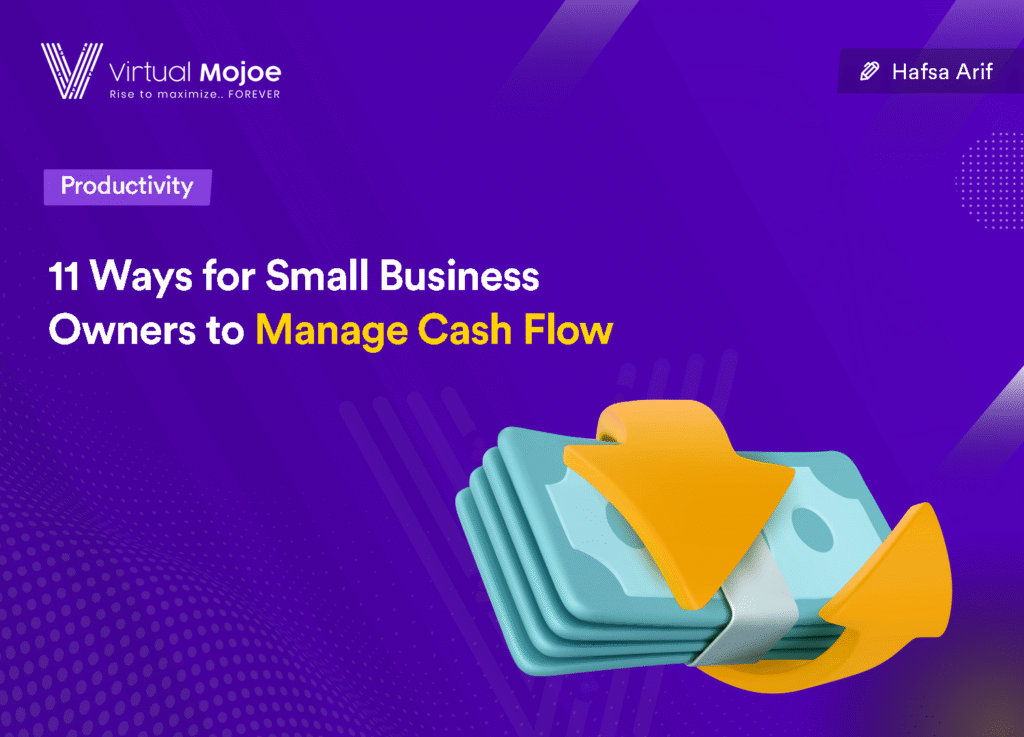 Virtual Mojoe
Rise to maximize.. FOREVER

Hafsa Arif

Productivity

11 Ways for Small Business Owners to Manage Cash Flow